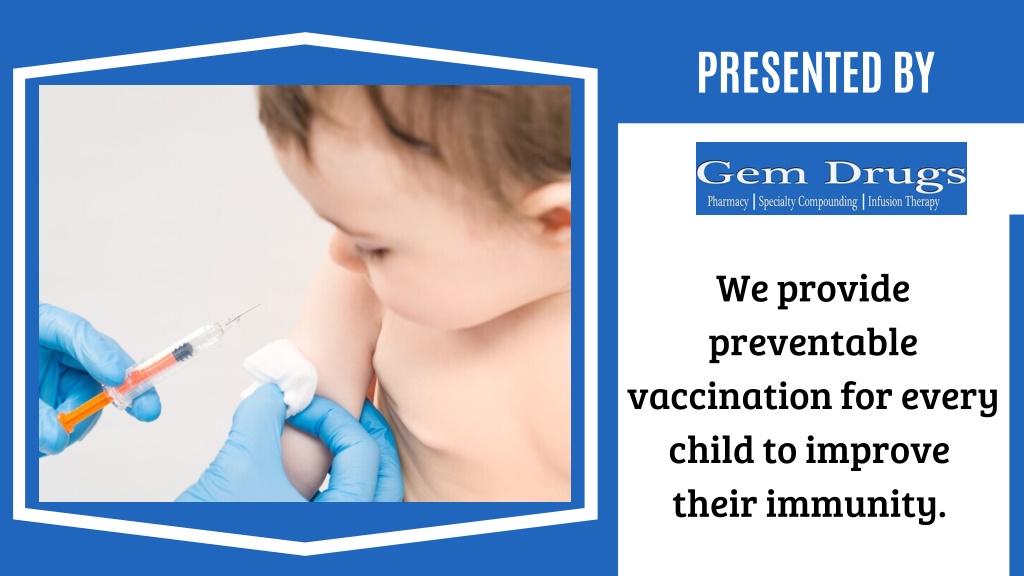 PRESENTED BY

Gem Drugs
Pharmacy | Specialty Compounding | Infusion Therapy

We provide preventable vaccination for every child to improve their immunity.